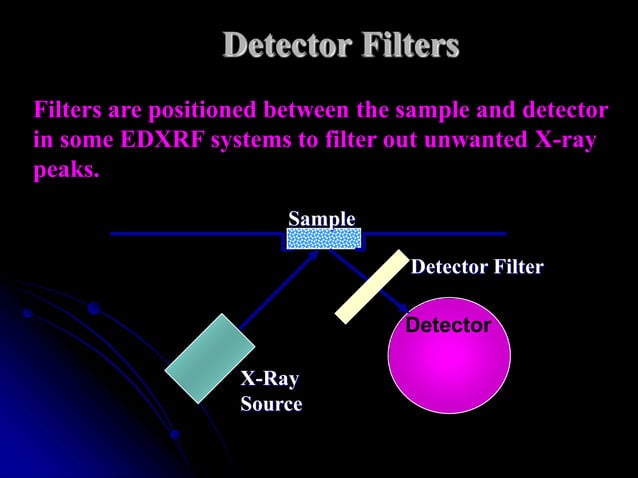 Detector Filters

Filters are positioned between the sample and detector in some EDXRF systems to filter out unwanted X-ray peaks.

Sample

Detector Filter

Detector

X-Ray Source